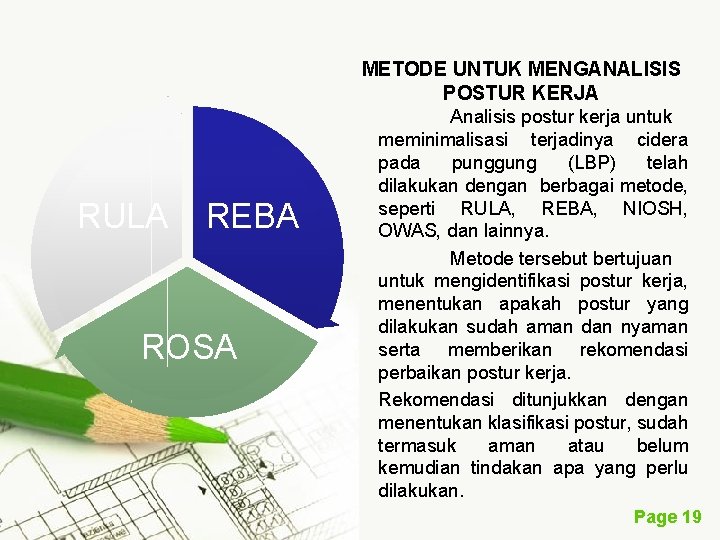 RULA

REBA

ROSA

METODE UNTUK MENGANALISIS POSTUR KERJA

Analisis postur kerja untuk meminimalisasi terjadinya cidera pada punggung (LBP) telah dilakukan dengan berbagai metode, seperti RULA, REBA, NIOSH, OWAS, dan lainnya.

Metode tersebut bertujuan untuk mengidentifikasi postur kerja, menentukan apakah postur yang dilakukan sudah aman dan nyaman serta memberikan rekomendasi perbaikan postur kerja.

Rekomendasi ditunjukkan dengan menentukan klasifikasi postur, sudah termasuk aman atau belum kemudian tindakan apa yang perlu dilakukan.

Page 19